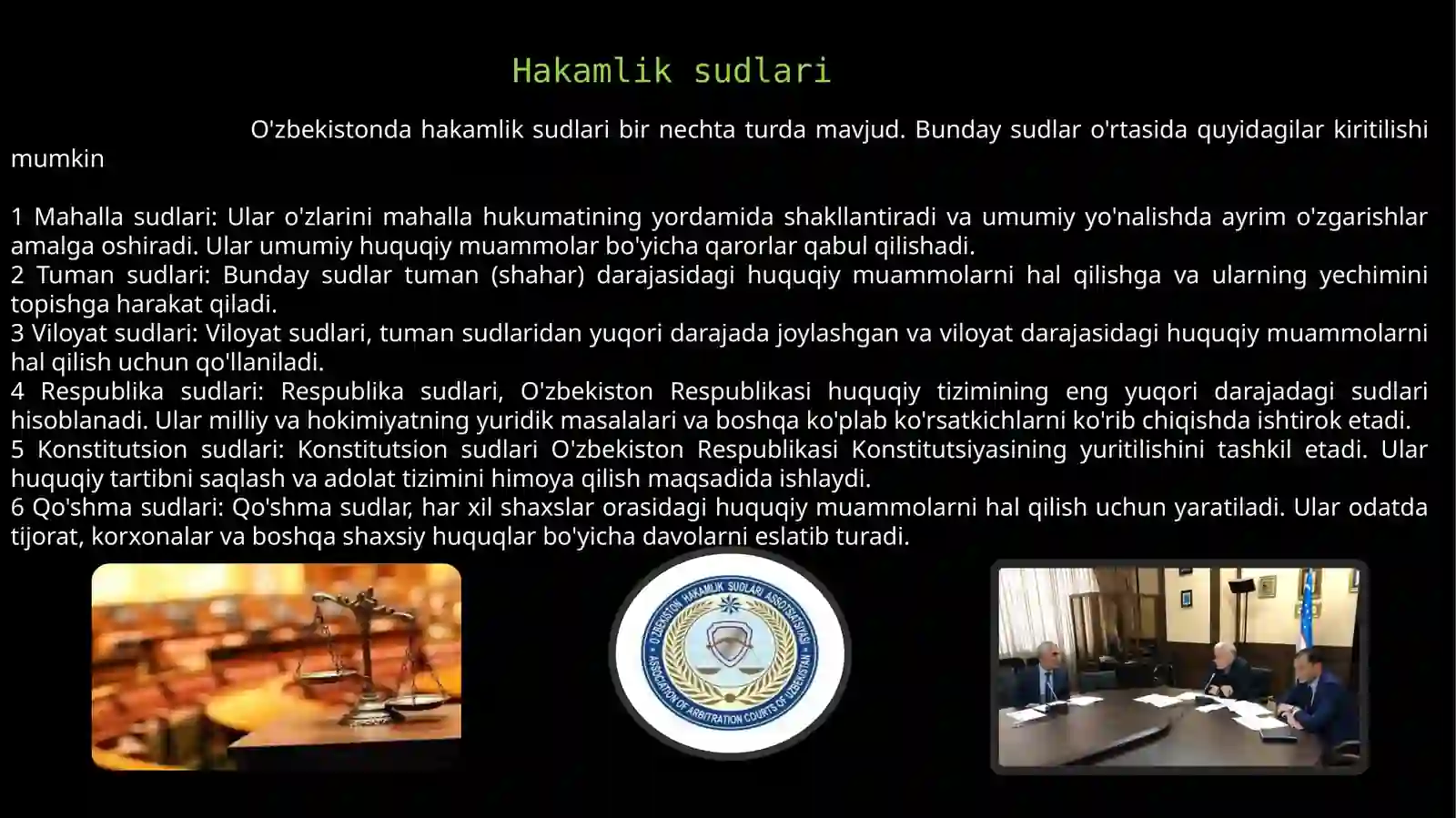 Hakamlik sudlari

O'zbekistonda hakamlik sudlari bir nechta turda mavjud. Bunday sudlar o'rtasida quyidagilar kiritilishi mumkin

1 Mahalla sudlari: Ular o'zlarini mahalla hukumatining yordamida shakllantiradi va umumiy yo'nalishda ayrim o'zgarishlar amalga oshiradi. Ular umumiy huquqiy muammolar bo'yicha qarorlar qabul qilishadi.
2 Tuman sudlari: Bunday sudlar tuman (shahar) darajasidagi huquqiy muammolarni hal qilishga va ularning yechimini topishga harakat qiladi.
3 Viloyat sudlari: Viloyat sudlari, tuman sudlaridan yuqori darajada joylashgan va viloyat darajasidagi huquqiy muammolarni hal qilish uchun qo'llaniladi.
4 Respublika sudlari: Respublika sudlari, O'zbekiston Respublikasi huquqiy tizimining eng yuqori darajadagi sudlari hisoblanadi. Ular milliy va hokimiyatning yuridik masalalari va boshqa ko'plab ko'rsatkichlarni ko'rib chiqishda ishtirok etadi.
5 Konstitutsion sudlari: Konstitutsion sudlari O'zbekiston Respublikasi Konstitutsiyasining yuritilishini tashkil etadi. Ular huquqiy tartibni saqlash va adolat tizimini himoya qilish maqsadida ishlaydi.
6 Qo'shma sudlari: Qo'shma sudlar, har xil shaxslar orasidagi huquqiy muammolarni hal qilish uchun yaratiladi. Ular odatda tijorat, korxonalar va boshqa shaxsiy huquqlar bo'yicha davolarni eslatib turadi.

O'ZBEKISTON HAKAMLIK SUDLARI ASSOTSIATSIYASI
ASSOCIATION OF ARBITRATION COURTS OF UZBEKISTAN